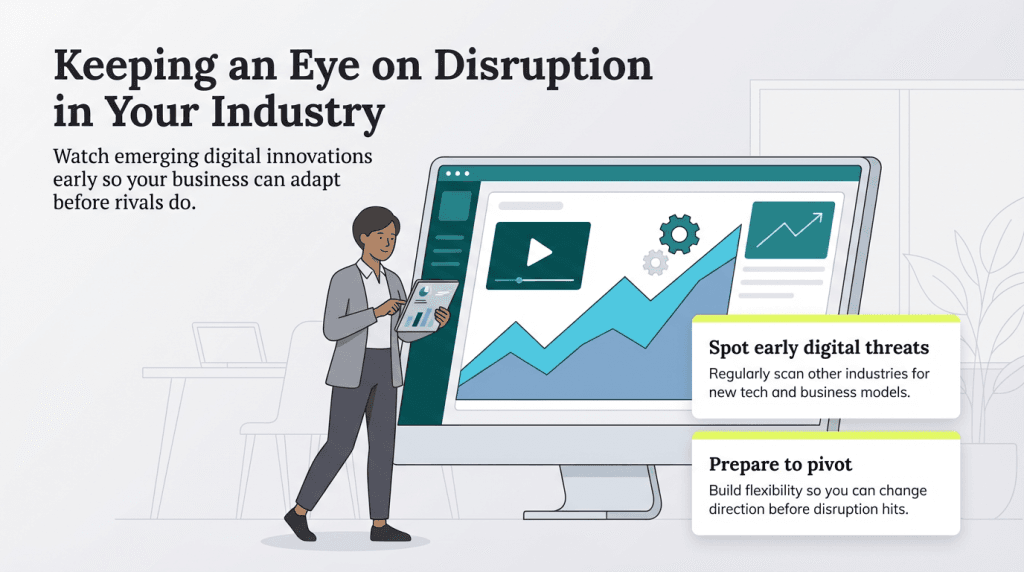 Keeping an Eye on Disruption in Your Industry

Watch emerging digital innovations early so your business can adapt before rivals do.

Spot early digital threats

Regularly scan other industries for new tech and business models.

Prepare to pivot

Build flexibility so you can change direction before disruption hits.